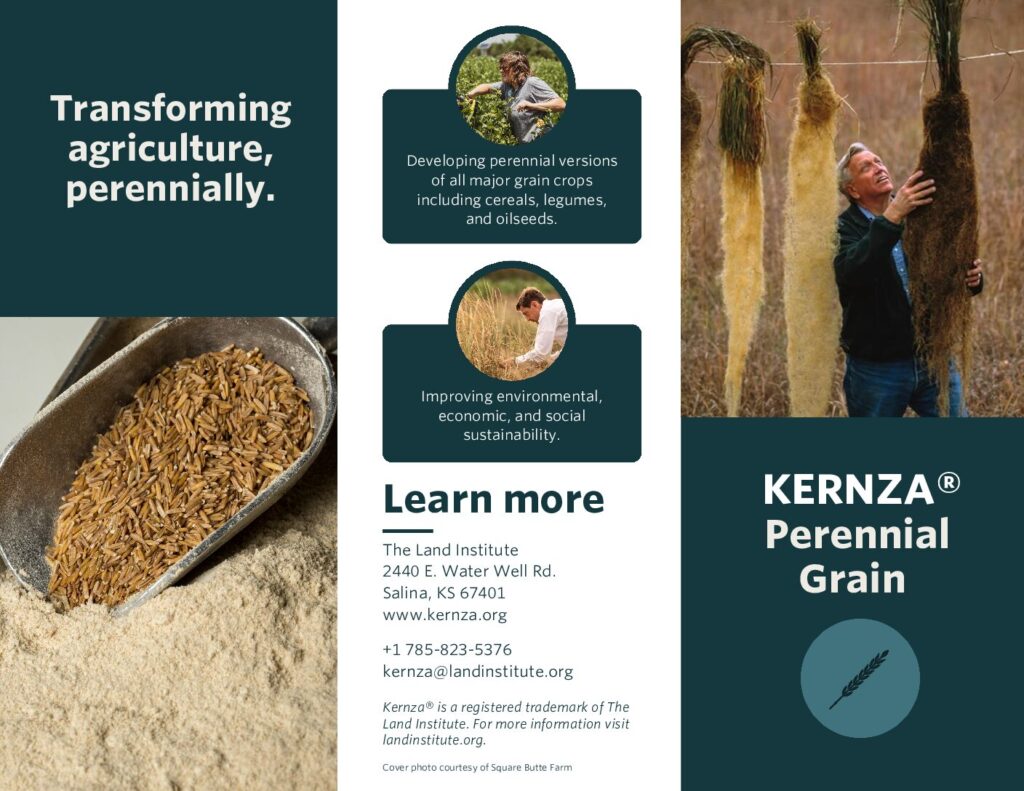 Transforming agriculture, perennially.

Developing perennial versions of all major grain crops including cereals, legumes, and oilseeds.

Improving environmental, economic, and social sustainability.

Learn more

The Land Institute
2440 E. Water Well Rd.
Salina, KS 67401
www.kernza.org

+1 785-823-5376
kernza@landinstitute.org

Kernza® is a registered trademark of The Land Institute. For more information visit landinstitute.org.

Cover photo courtesy of Square Butte Farm

KERNZA® Perennial Grain